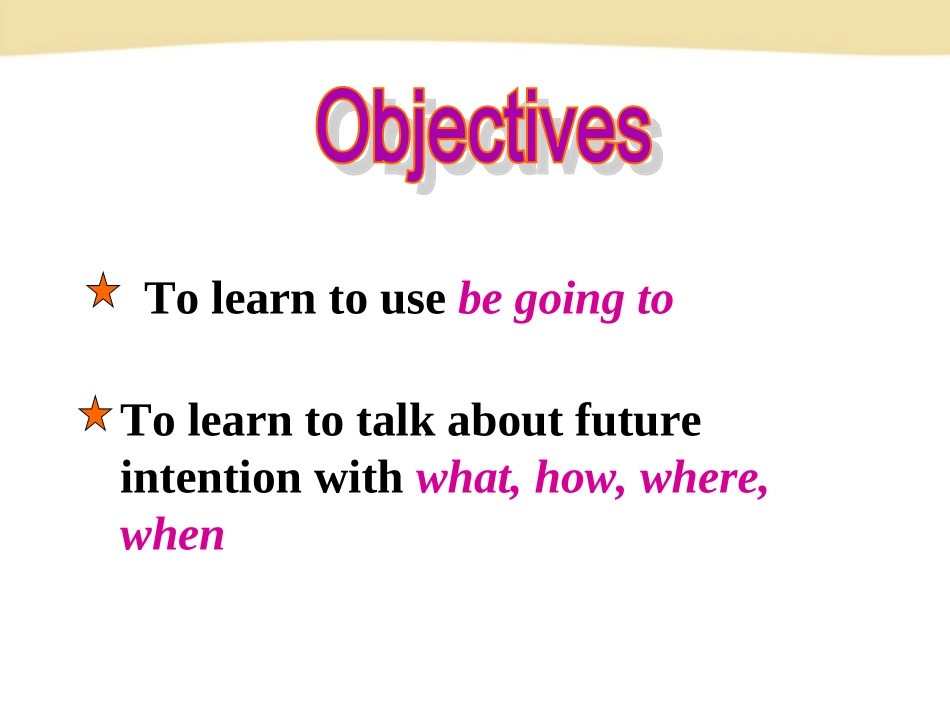 Objectives

To learn to use be going to

To learn to talk about future intention with what, how, where, when